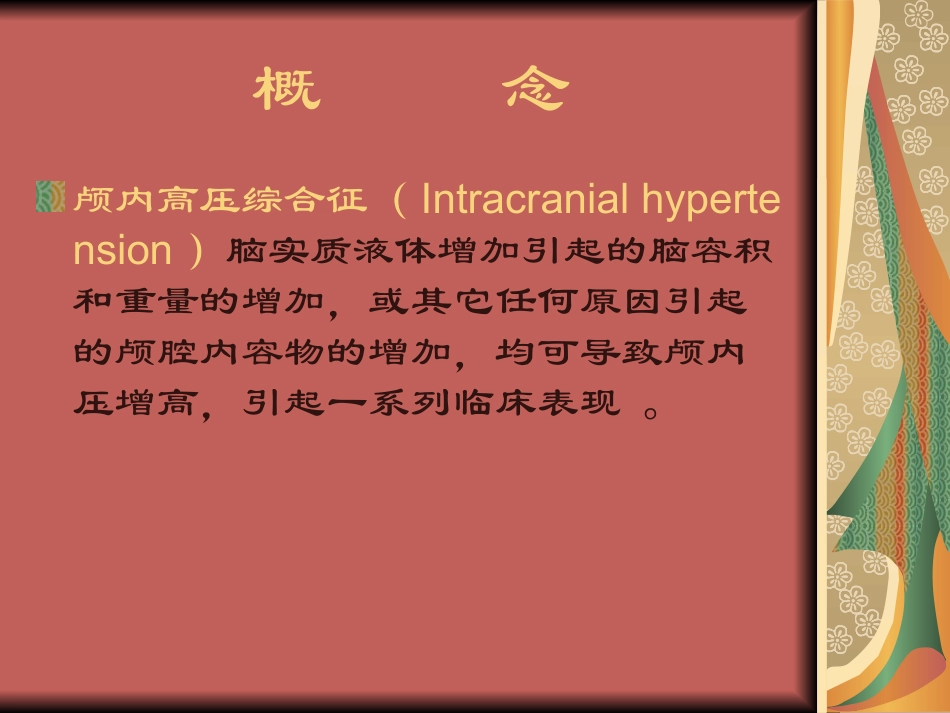 概　　念

颅内高压综合征（Intracranial hypertension）脑实质液体增加引起的脑容积和重量的增加，或其它任何原因引起的颅腔内容物的增加，均可导致颅内压增高，引起一系列临床表现 。